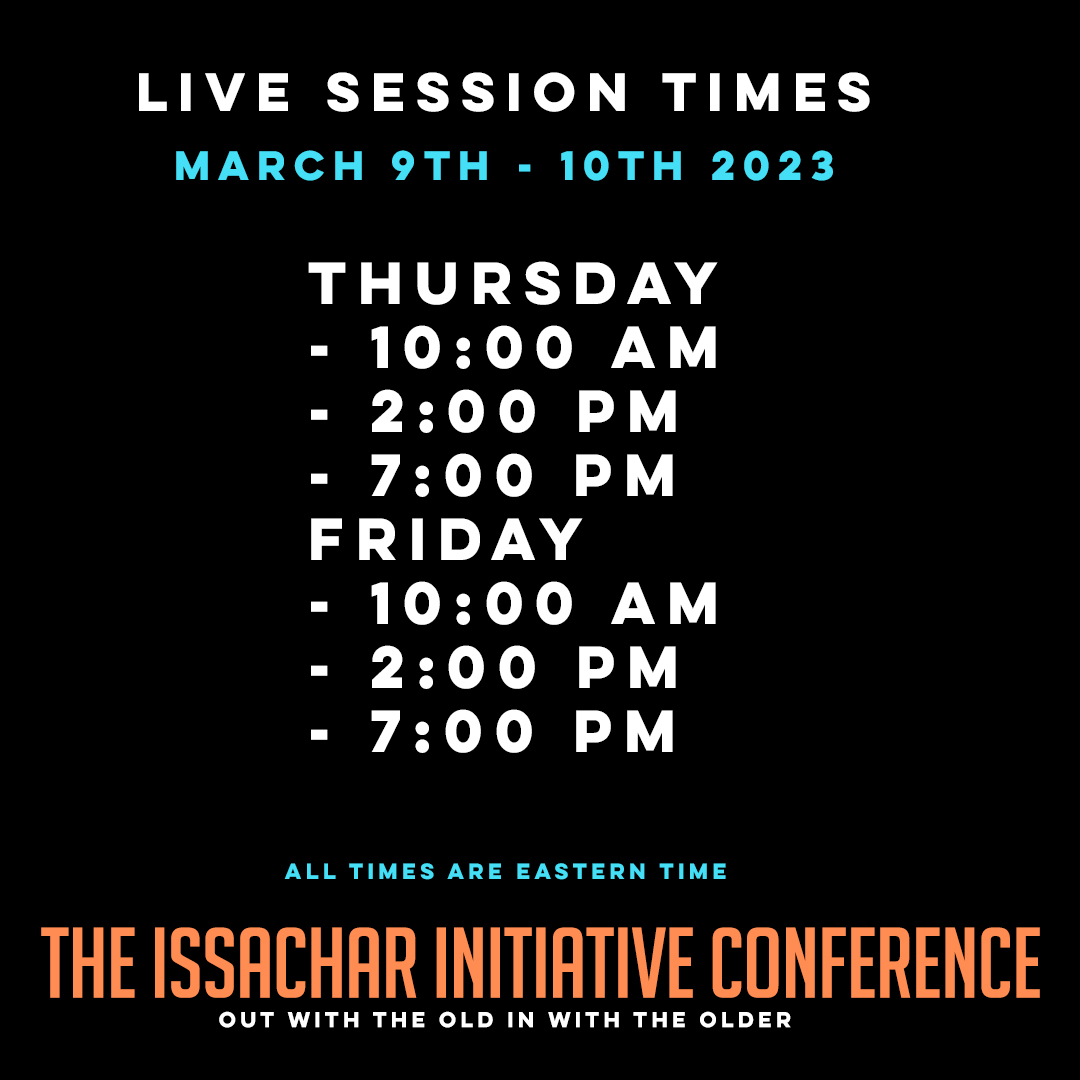 LIVE SESSION TIMES
MARCH 9TH - 10TH 2023

THURSDAY
- 10:00 AM
- 2:00 PM
- 7:00 PM
FRIDAY
- 10:00 AM
- 2:00 PM
- 7:00 PM

ALL TIMES ARE EASTERN TIME

THE ISSACHAR INITIATIVE CONFERENCE
OUT WITH THE OLD IN WITH THE OLDER